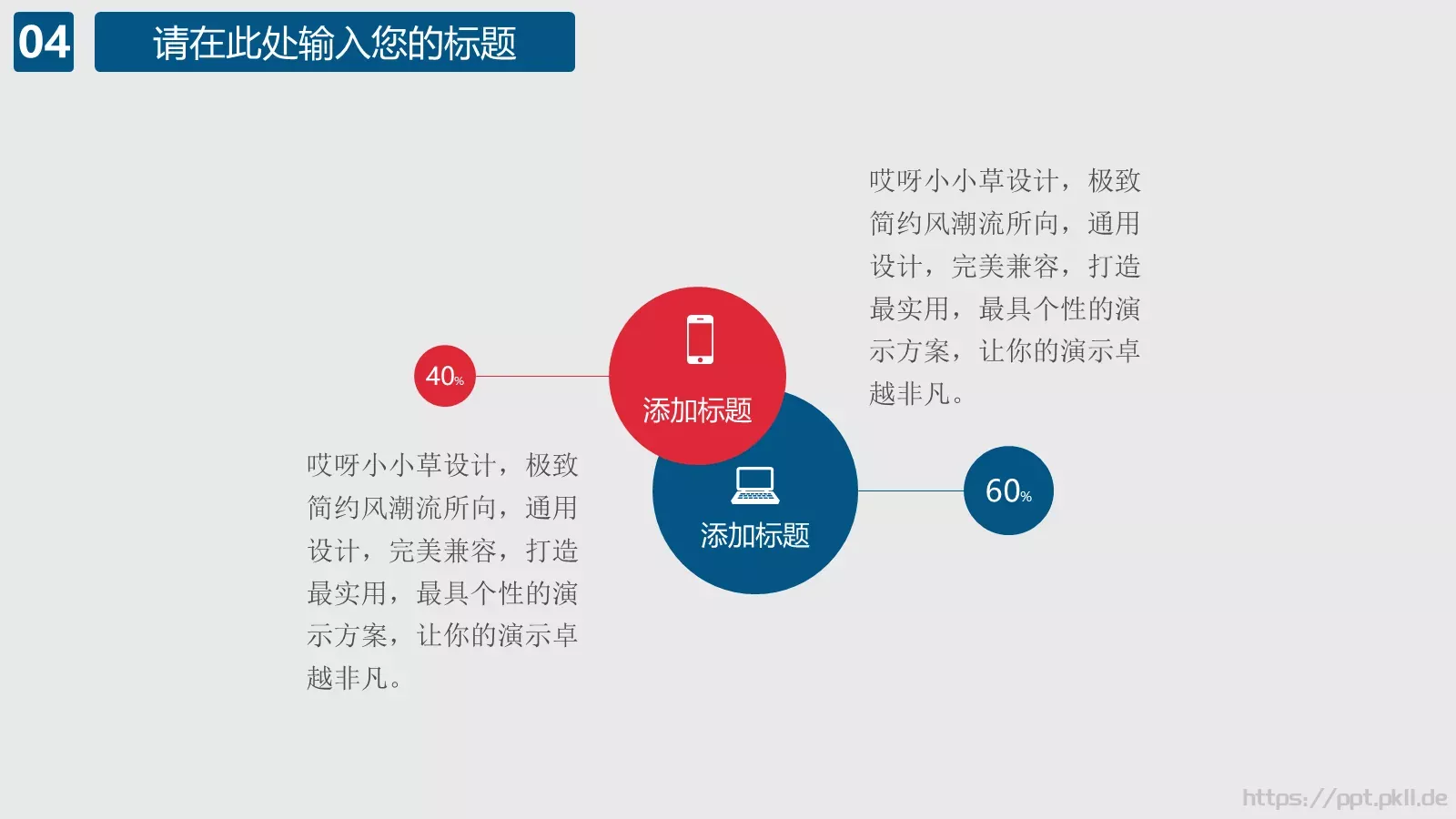 04

请在此处输入您的标题

哎呀小小草设计，极致简约风潮流所向，通用设计，完美兼容，打造最实用，最具个性的演示方案，让你的演示卓越非凡。

40%

添加标题

添加标题

60%

哎呀小小草设计，极致简约风潮流所向，通用设计，完美兼容，打造最实用，最具个性的演示方案，让你的演示卓越非凡。

https://ppt.pkll.de